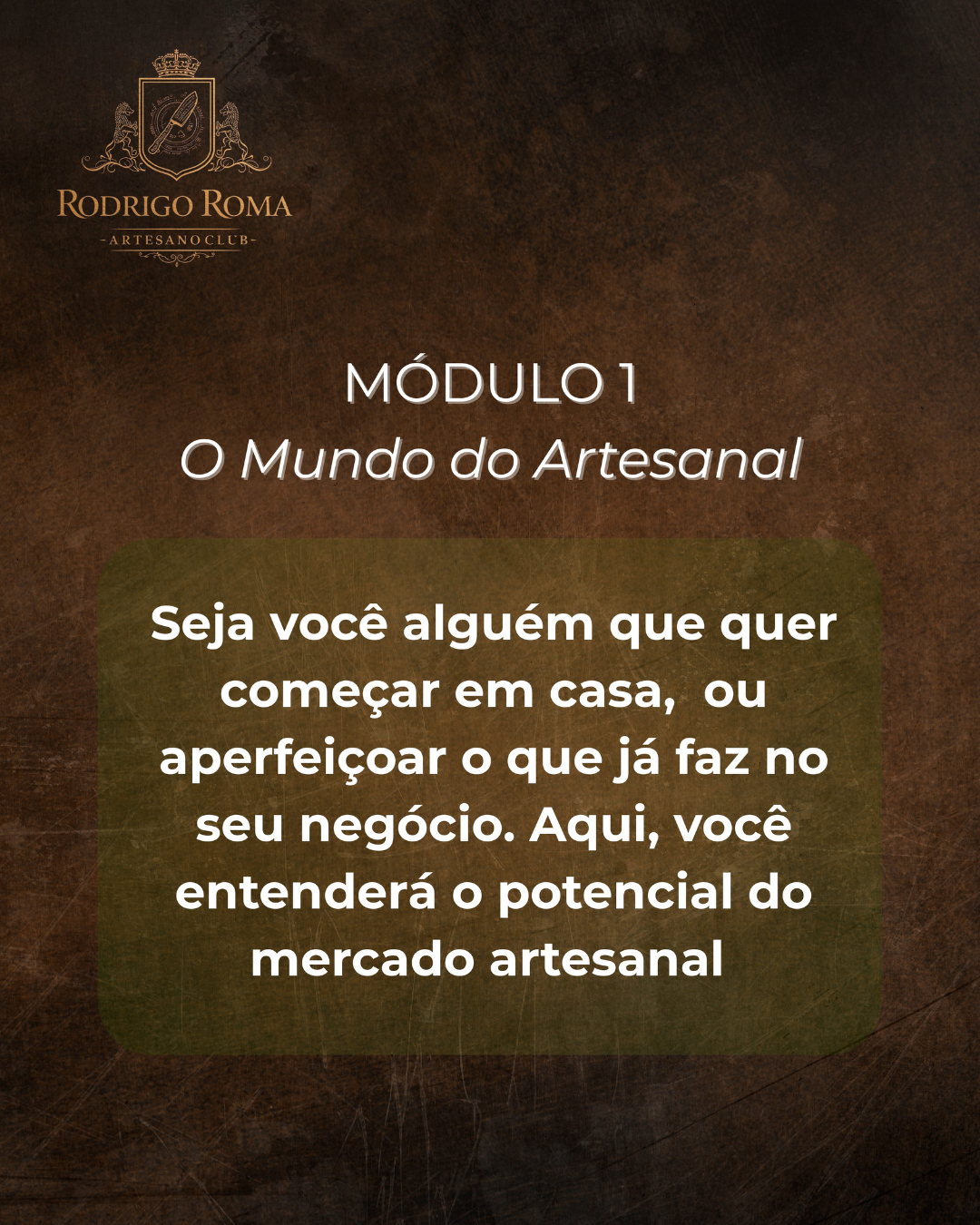 RODRIGO ROMA
-ARTESANO CLUB-

MÓDULO 1
O Mundo do Artesanal

Seja você alguém que quer começar em casa, ou aperfeiçoar o que já faz no seu negócio. Aqui, você entenderá o potencial do mercado artesanal